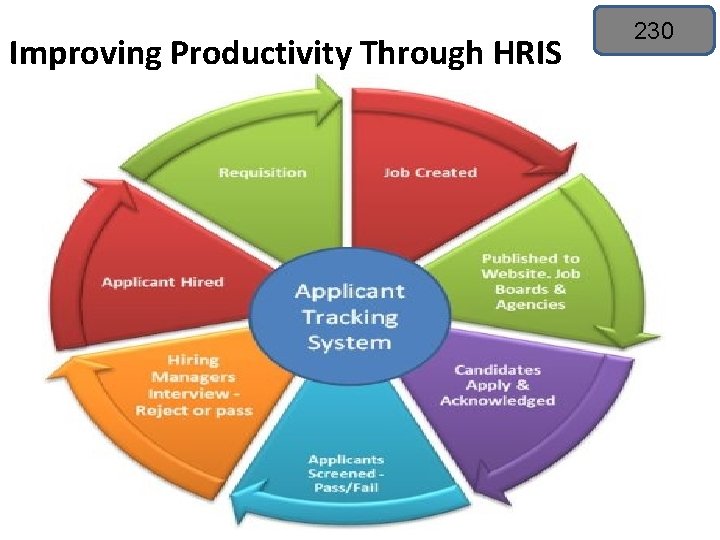 230

Improving Productivity Through HRIS

Requisition

Job Created

Published to Website. Job Boards & Agencies

Candidates Apply & Acknowledged

Applicants Screened - Pass/Fail

Hiring Managers Interview - Reject or pass

Applicant Hired

Applicant Tracking System